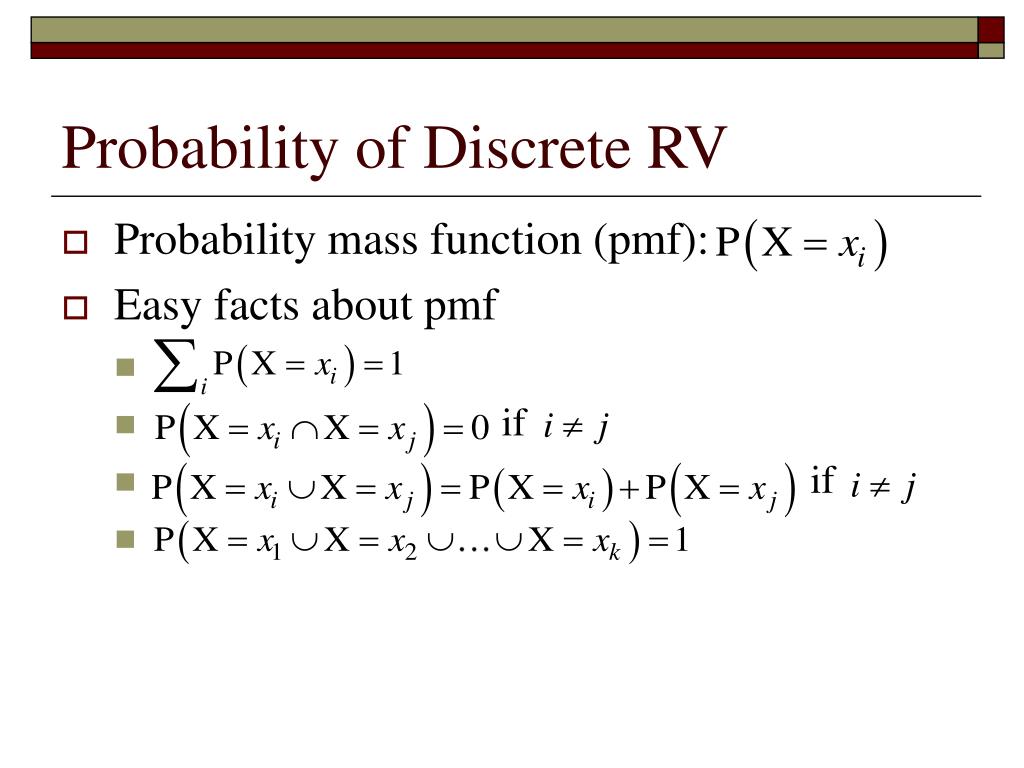 Probability of Discrete RV

Probability mass function (pmf): $P(X = x_i)$

Easy facts about pmf

$\sum_i P(X = x_i) = 1$

$P(X = x_i \cap X = x_j) = 0$ if $i \neq j$

$P(X = x_i \cup X = x_j) = P(X = x_i) + P(X = x_j)$ if $i \neq j$

$P(X = x_1 \cup X = x_2 \cup \ldots \cup X = x_k) = 1$